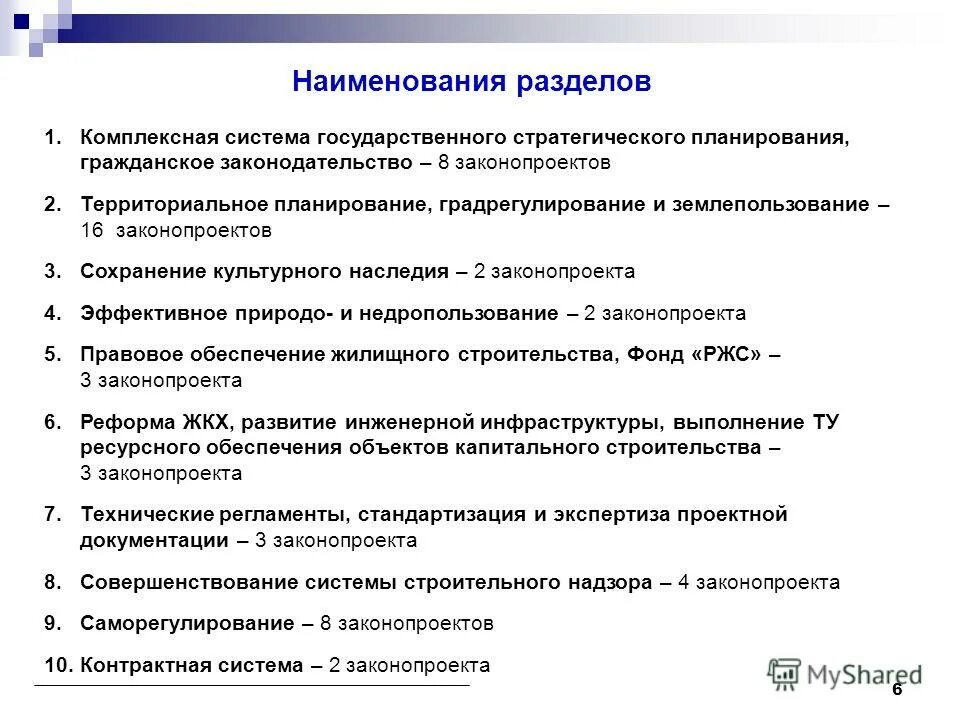 Наименования разделов

1. Комплексная система государственного стратегического планирования, гражданское законодательство – 8 законопроектов

2. Территориальное планирование, градрегулирование и землепользование – 16 законопроектов

3. Сохранение культурного наследия – 2 законопроекта

4. Эффективное природо- и недропользование – 2 законопроекта

5. Правовое обеспечение жилищного строительства, Фонд «РЖС» – 3 законопроекта

6. Реформа ЖКХ, развитие инженерной инфраструктуры, выполнение ТУ ресурсного обеспечения объектов капитального строительства – 3 законопроекта

7. Технические регламенты, стандартизация и экспертиза проектной документации – 3 законопроекта

8. Совершенствование системы строительного надзора – 4 законопроекта

9. Саморегулирование – 8 законопроектов

10. Контрактная система – 2 законопроекта

MyShared

6